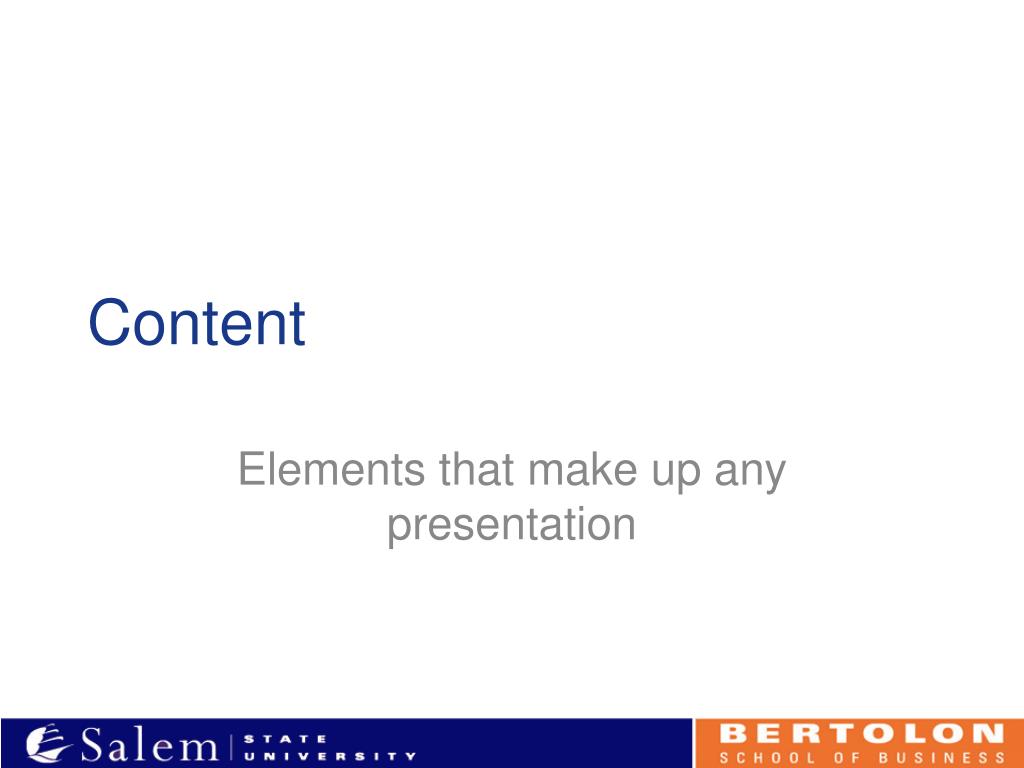 Content

Elements that make up any presentation

Salem STATE UNIVERSITY

BERTOLON SCHOOL OF BUSINESS